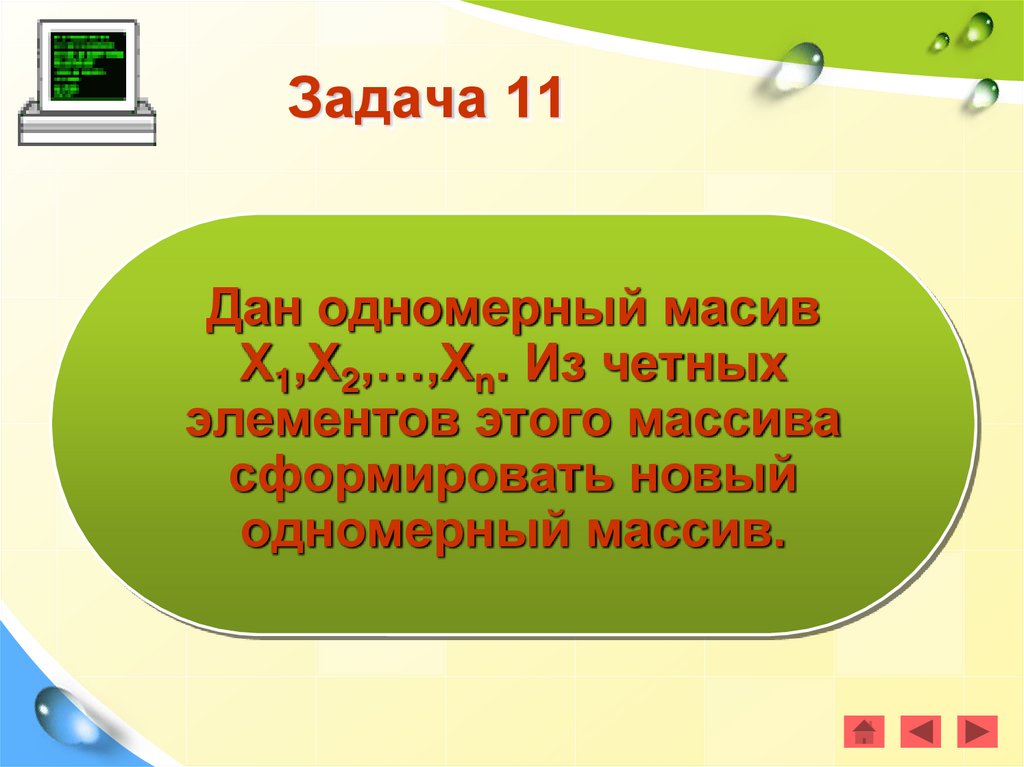 Задача 11

Дан одномерный масив $X_1,X_2,\ldots,X_n$. Из четных элементов этого массива сформировать новый одномерный массив.